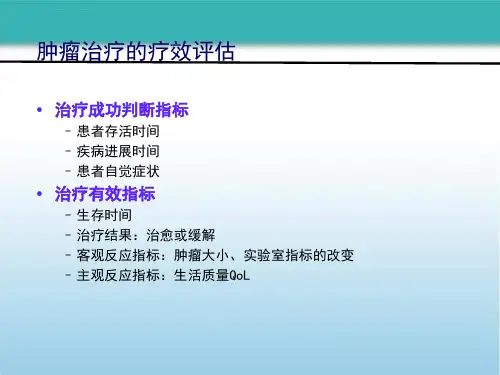 肿瘤治疗的疗效评估

• 治疗成功判断指标
 – 患者存活时间
 – 疾病进展时间
 – 患者自觉症状
• 治疗有效指标
 – 生存时间
 – 治疗结果：治愈或缓解
 – 客观反应指标：肿瘤大小、实验室指标的改变
 – 主观反应指标：生活质量QoL